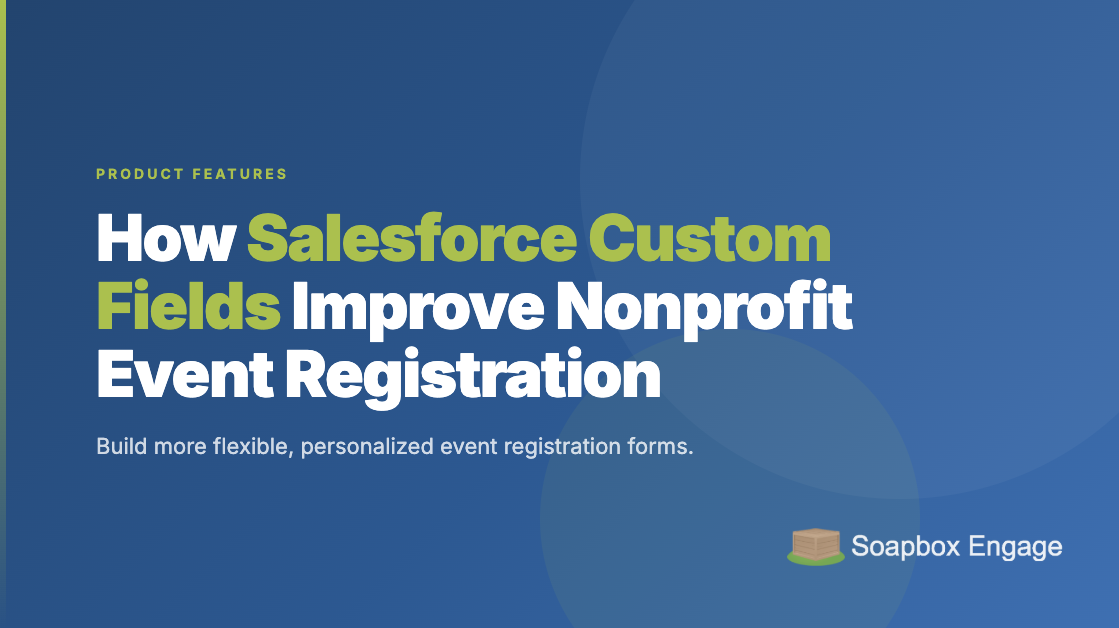 PRODUCT FEATURES

How Salesforce Custom Fields Improve Nonprofit Event Registration

Build more flexible, personalized event registration forms.

Soapbox Engage